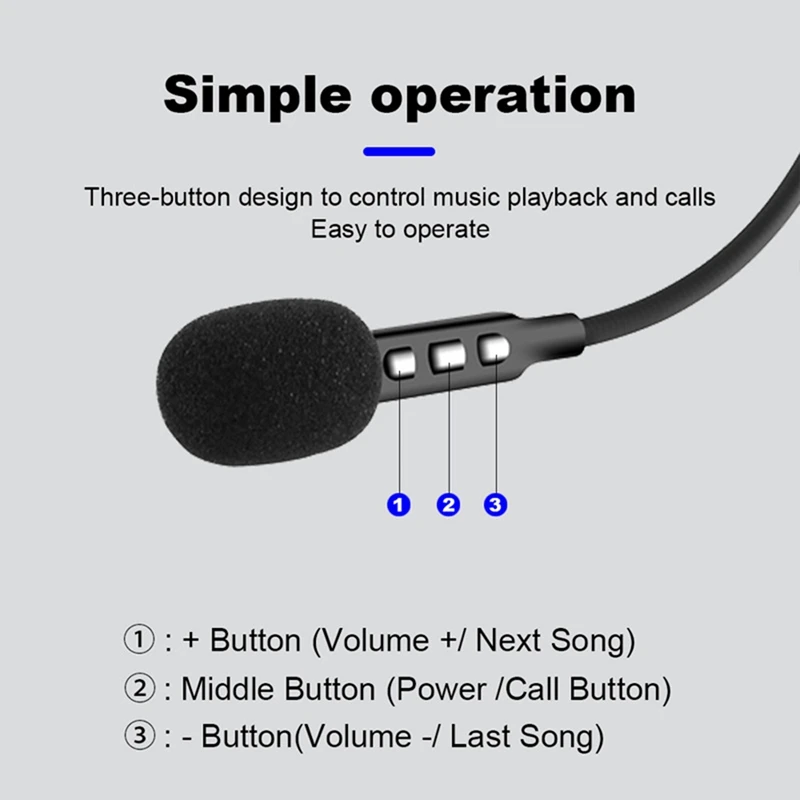 Simple operation

Three-button design to control music playback and calls
Easy to operate

1 2 3

① : + Button (Volume +/ Next Song)
② : Middle Button (Power /Call Button)
③ : - Button(Volume -/ Last Song)